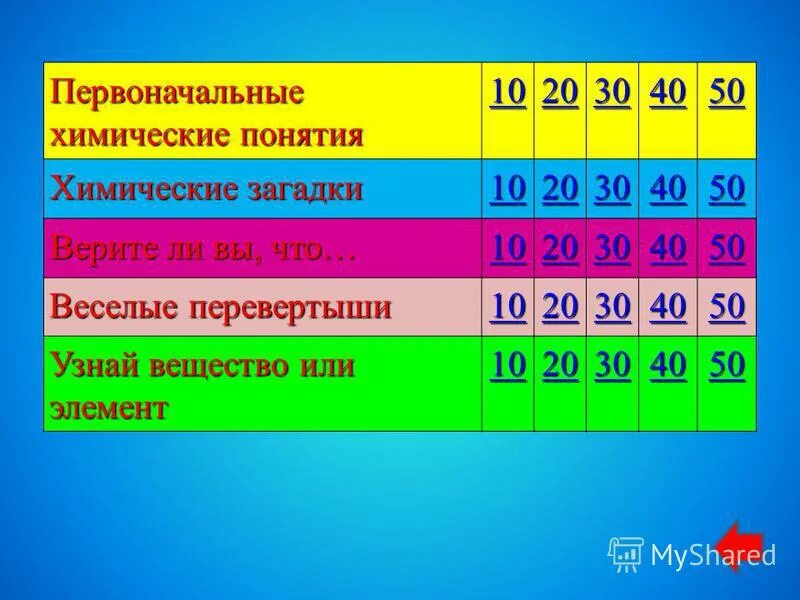 | Первоначальные химические понятия | 10 | 20 | 30 | 40 | 50 |
|---|---|---|---|---|---|
| Химические загадки | 10 | 20 | 30 | 40 | 50 |
| Верите ли вы, что… | 10 | 20 | 30 | 40 | 50 |
| Веселые перевертыши | 10 | 20 | 30 | 40 | 50 |
| Узнай вещество или элемент | 10 | 20 | 30 | 40 | 50 |

MyShared